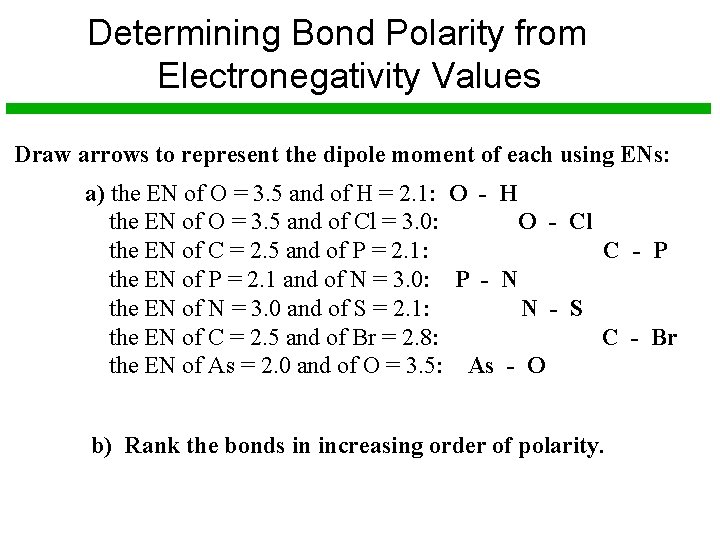 Determining Bond Polarity from Electronegativity Values

Draw arrows to represent the dipole moment of each using ENs:

a) the EN of O = 3.5 and of H = 2.1: O - H
the EN of O = 3.5 and of Cl = 3.0: O - Cl
the EN of C = 2.5 and of P = 2.1: C - P
the EN of P = 2.1 and of N = 3.0: P - N
the EN of N = 3.0 and of S = 2.1: N - S
the EN of C = 2.5 and of Br = 2.8: C - Br
the EN of As = 2.0 and of O = 3.5: As - O

b) Rank the bonds in increasing order of polarity.